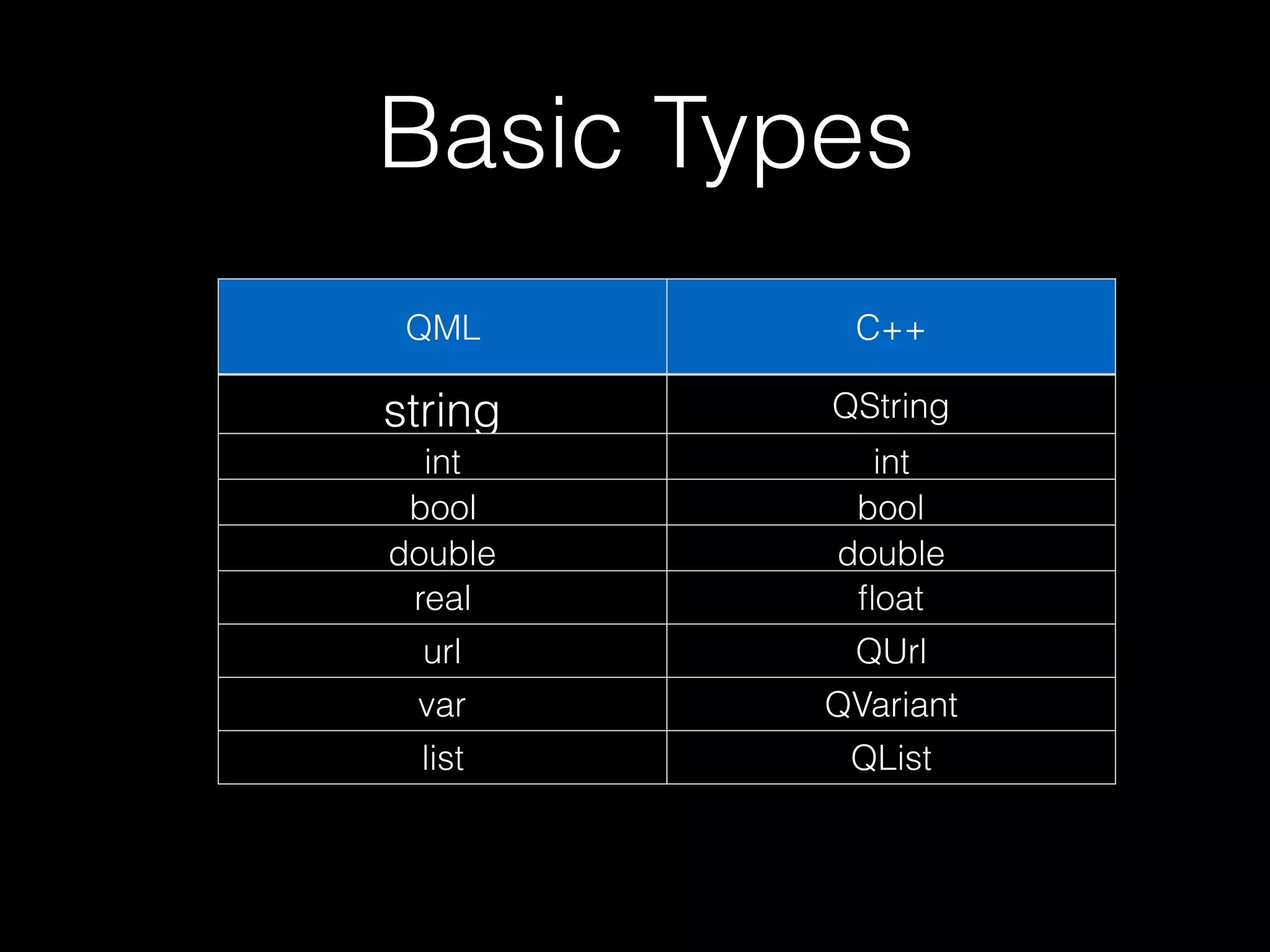 Basic Types

| QML | C++ |
|---|---|
| string | QString |
| int | int |
| bool | bool |
| double | double |
| real | float |
| url | QUrl |
| var | QVariant |
| list | QList |